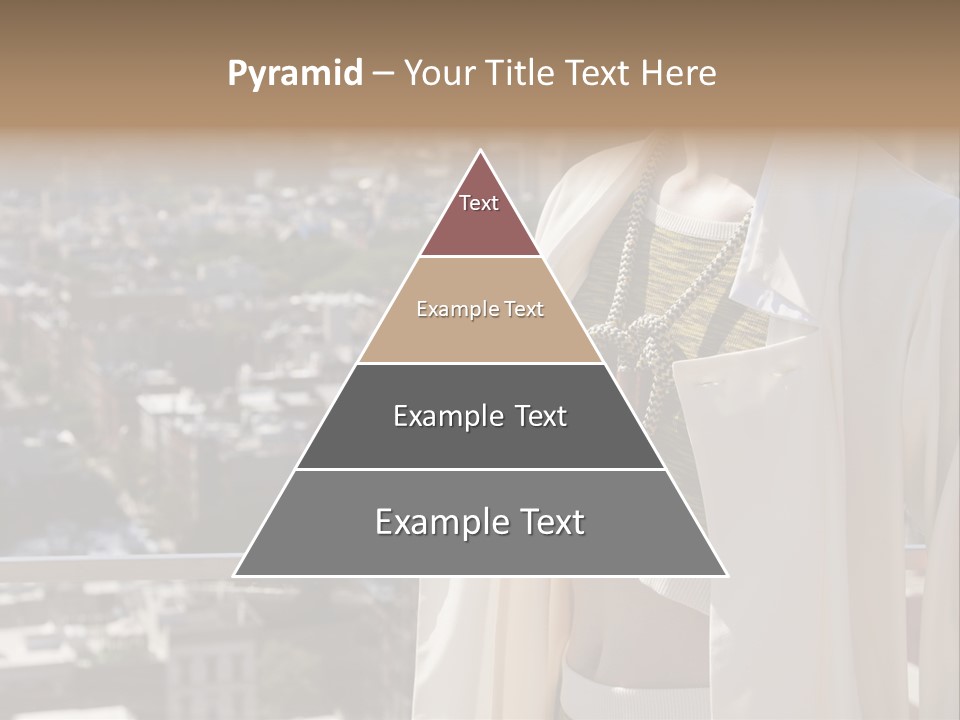 Pyramid – Your Title Text Here

Text

Example Text

Example Text

Example Text